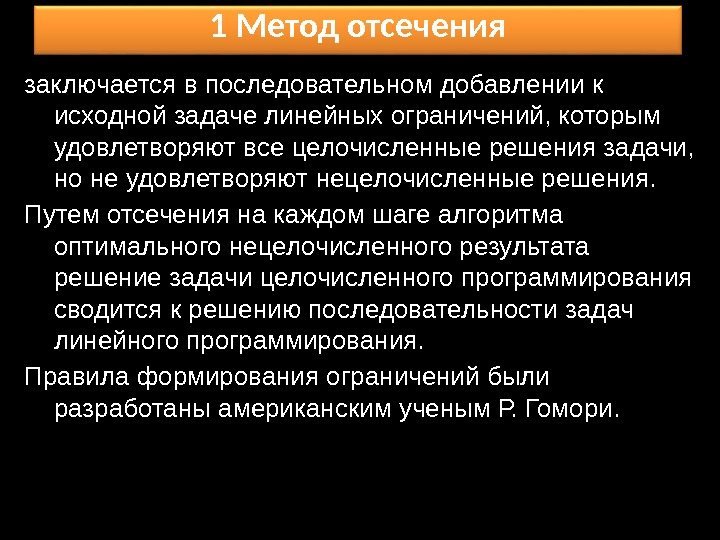 1 Метод отсечения

заключается в последовательном добавлении к исходной задаче линейных ограничений, которым удовлетворяют все целочисленные решения задачи, но не удовлетворяют нецелочисленные решения.

Путем отсечения на каждом шаге алгоритма оптимального нецелочисленного результата решение задачи целочисленного программирования сводится к решению последовательности задач линейного программирования.

Правила формирования ограничений были разработаны американским ученым Р. Гомори.